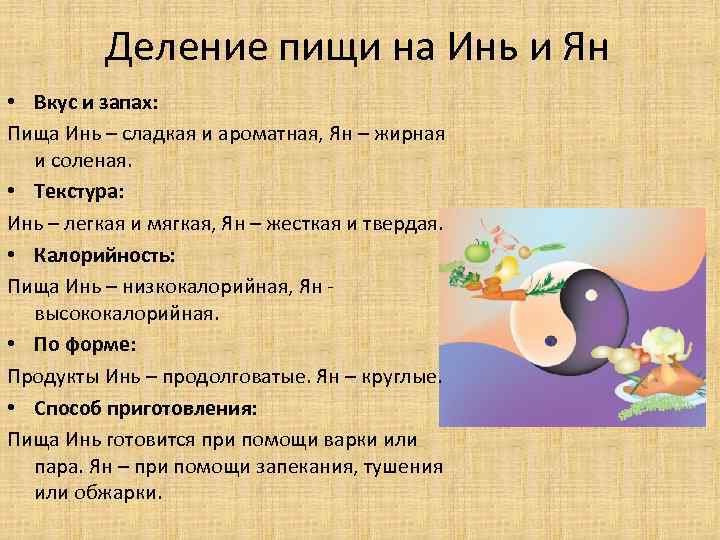 Деление пищи на Инь и Ян

• Вкус и запах:

Пища Инь – сладкая и ароматная, Ян – жирная и соленая.

• Текстура:

Инь – легкая и мягкая, Ян – жесткая и твердая.

• Калорийность:

Пища Инь – низкокалорийная, Ян - высококалорийная.

• По форме:

Продукты Инь – продолговатые. Ян – круглые.

• Способ приготовления:

Пища Инь готовится при помощи варки или пара. Ян – при помощи запекания, тушения или обжарки.